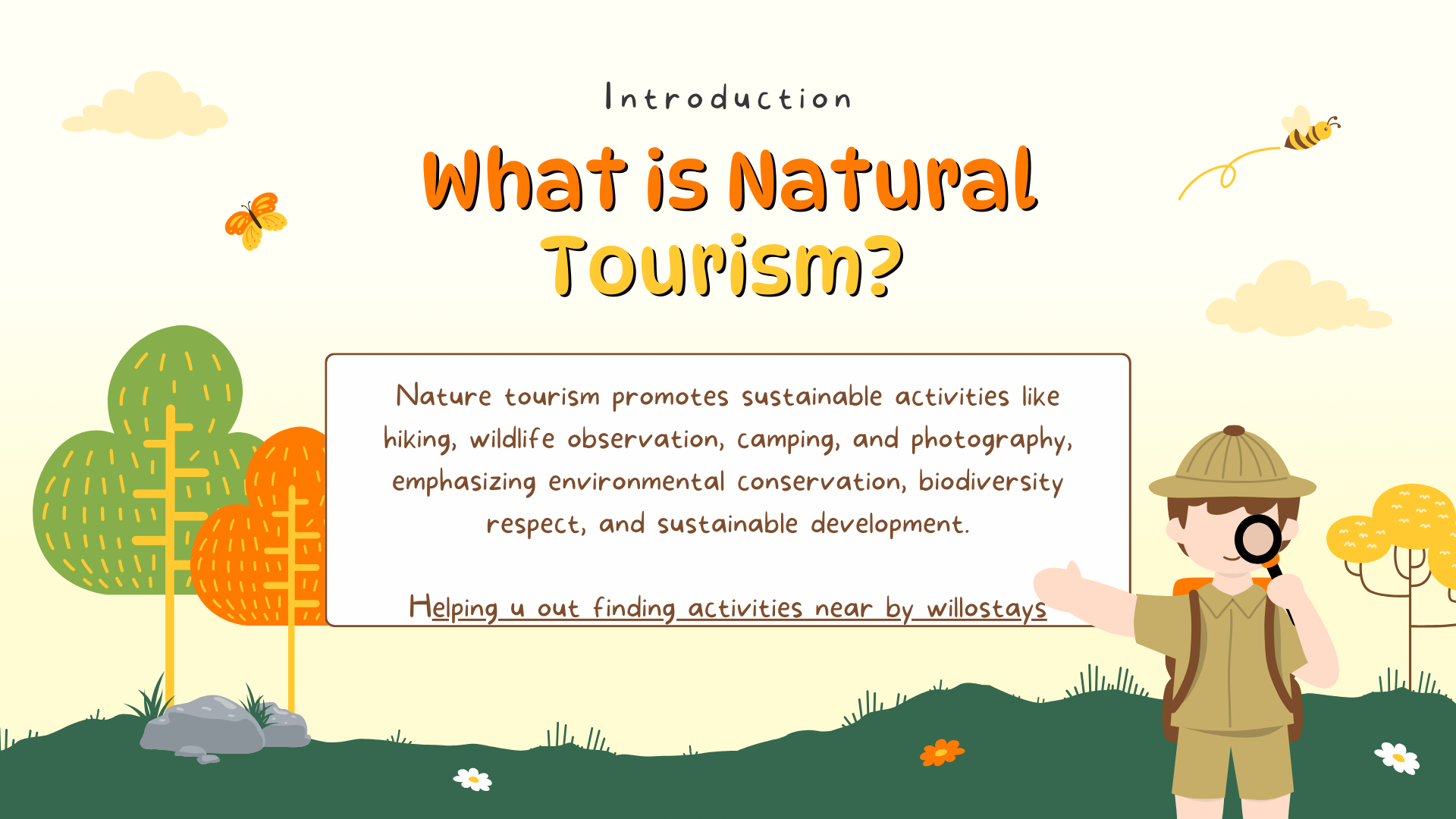 Introduction

What is Natural Tourism?

Nature tourism promotes sustainable activities like hiking, wildlife observation, camping, and photography, emphasizing environmental conservation, biodiversity respect, and sustainable development.

Helping u out finding activities near by willostays